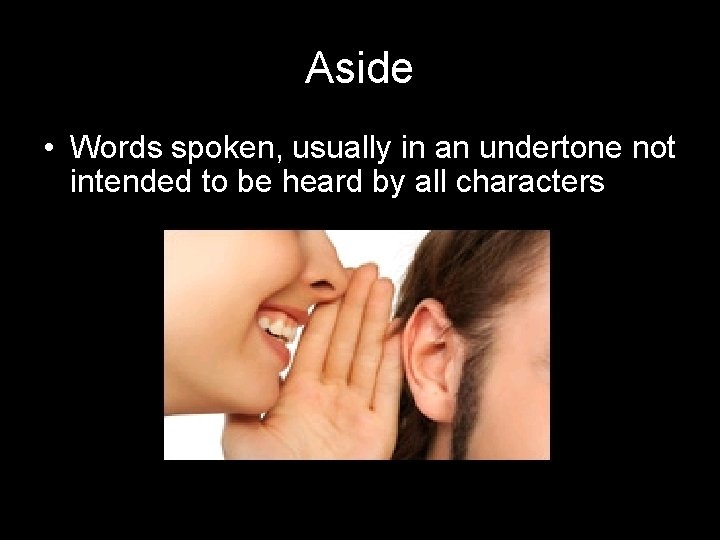 Aside

• Words spoken, usually in an undertone not intended to be heard by all characters